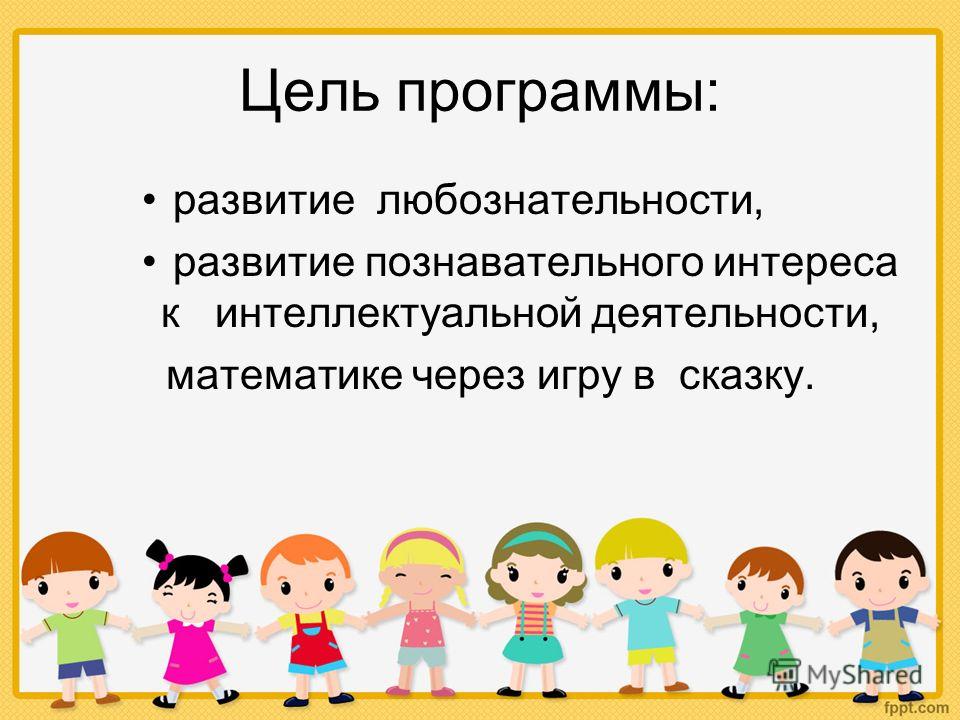 Цель программы:

• развитие любознательности,

• развитие познавательного интереса к интеллектуальной деятельности, математике через игру в сказку.

MyShared

fppt.com